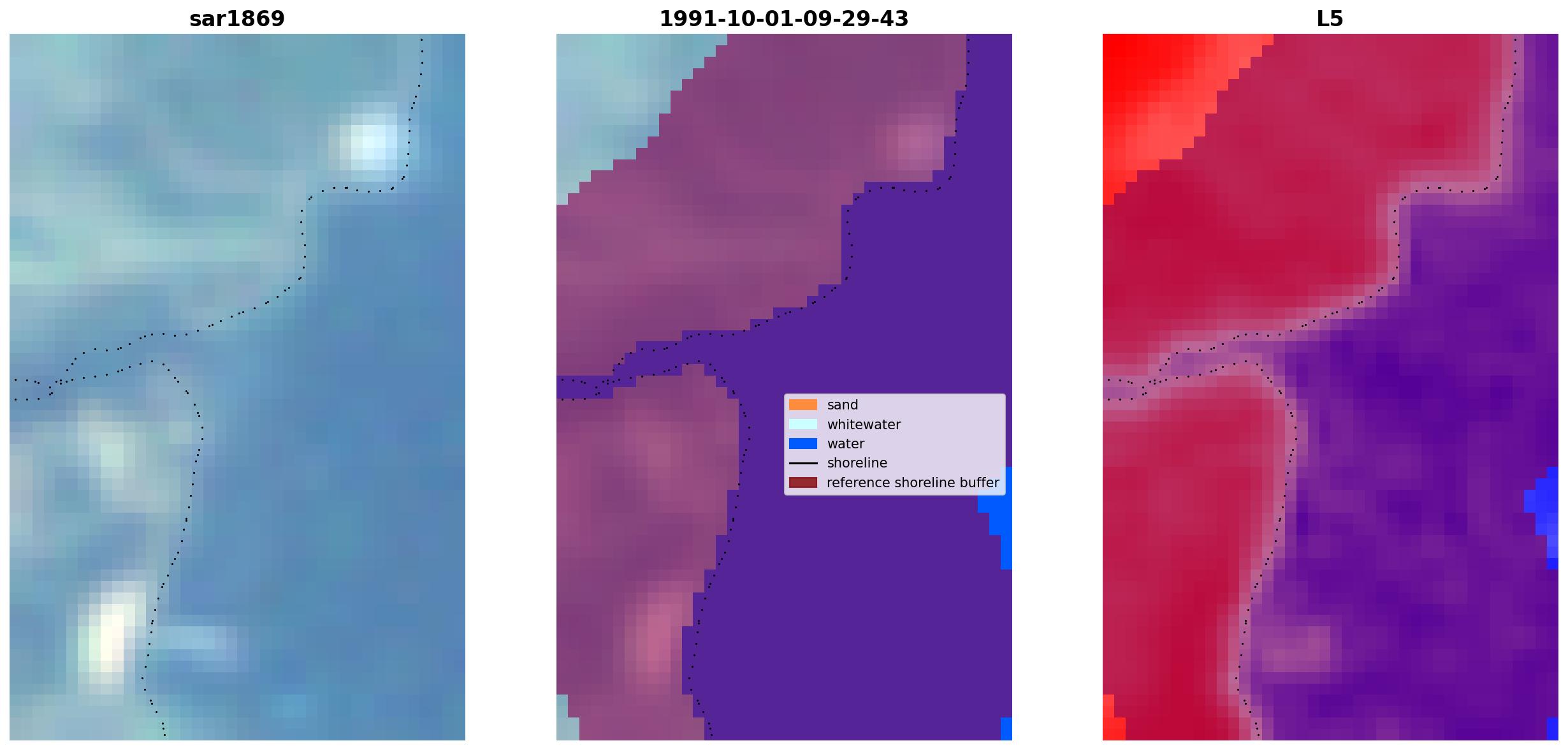 sar1869

1991-10-01-09-29-43

sand
whitewater
water
shoreline
reference shoreline buffer

L5